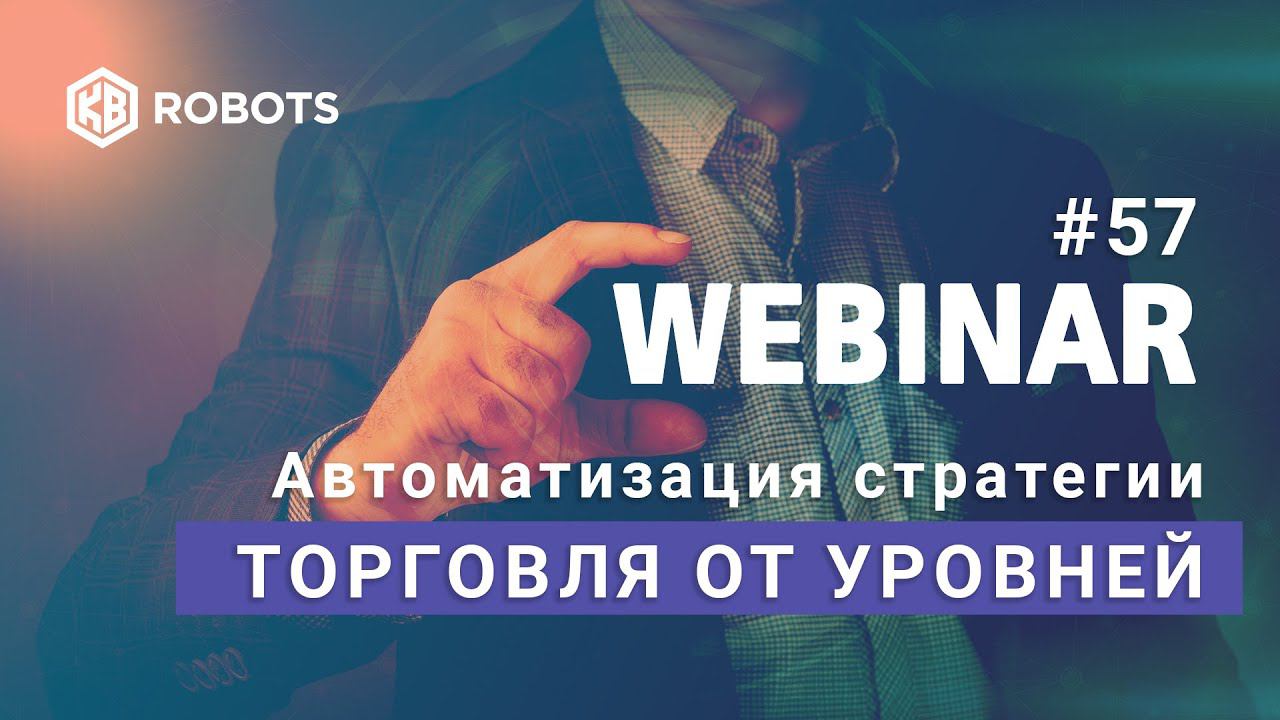 KB ROBOTS

#57
WEBINAR

Автоматизация стратегии
ТОРГОВЛЯ ОТ УРОВНЕЙ